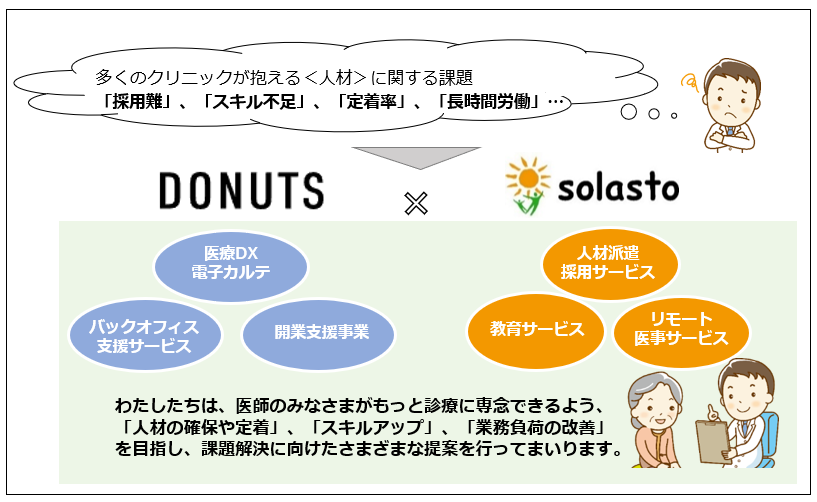 多くのクリニックが抱える＜人材＞に関する課題
「採用難」、「スキル不足」、「定着率」、「長時間労働」…

DONUTS

×

solasto

医療DX
電子カルテ

バックオフィス
支援サービス

開業支援事業

人材派遣
採用サービス

教育サービス

リモート
医事サービス

わたしたちは、医師のみなさまがもっと診療に専念できるよう、「人材の確保や定着」、「スキルアップ」、「業務負荷の改善」を目指し、課題解決に向けたさまざまな提案を行ってまいります。